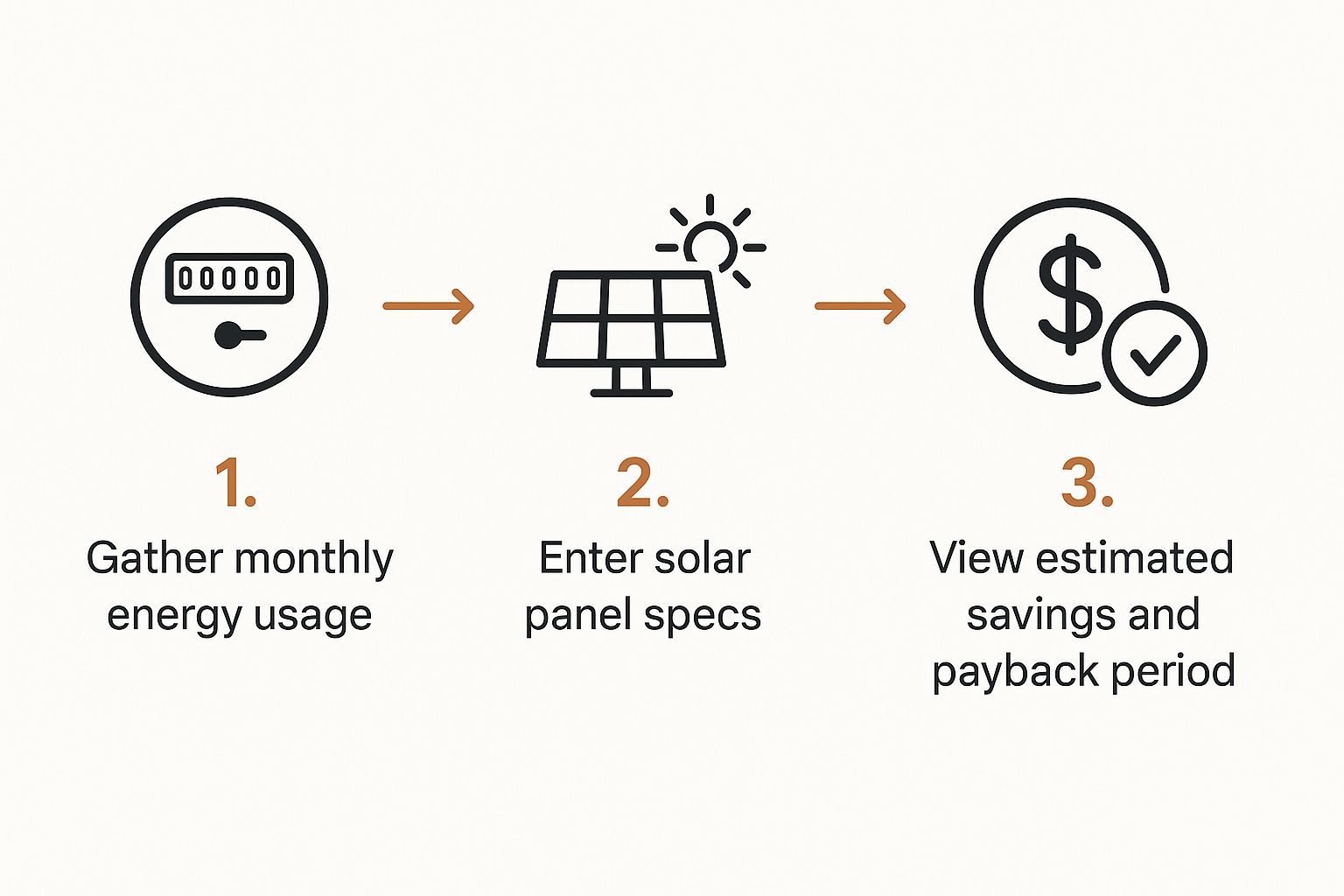 00000

$

1.
Gather monthly energy usage

2.
Enter solar panel specs

3.
View estimated savings and payback period